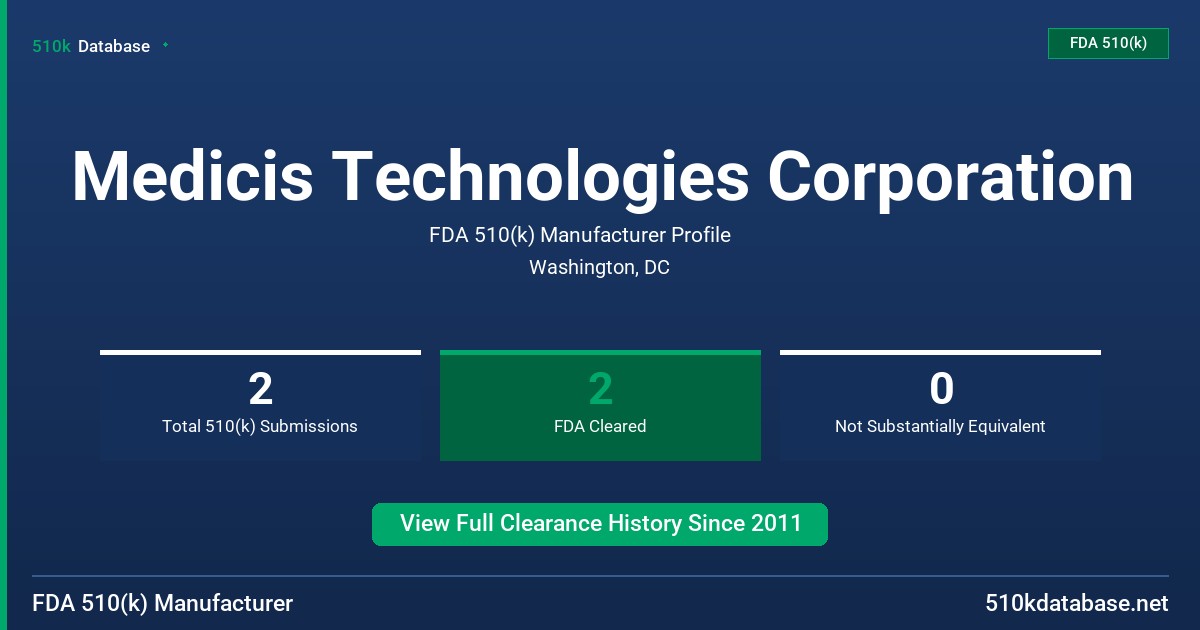 510k Database

FDA 510(k)

Medicis Technologies Corporation

FDA 510(k) Manufacturer Profile

Washington, DC

2
Total 510(k) Submissions

2
FDA Cleared

0
Not Substantially Equivalent

View Full Clearance History Since 2011

FDA 510(k) Manufacturer

510kdatabase.net